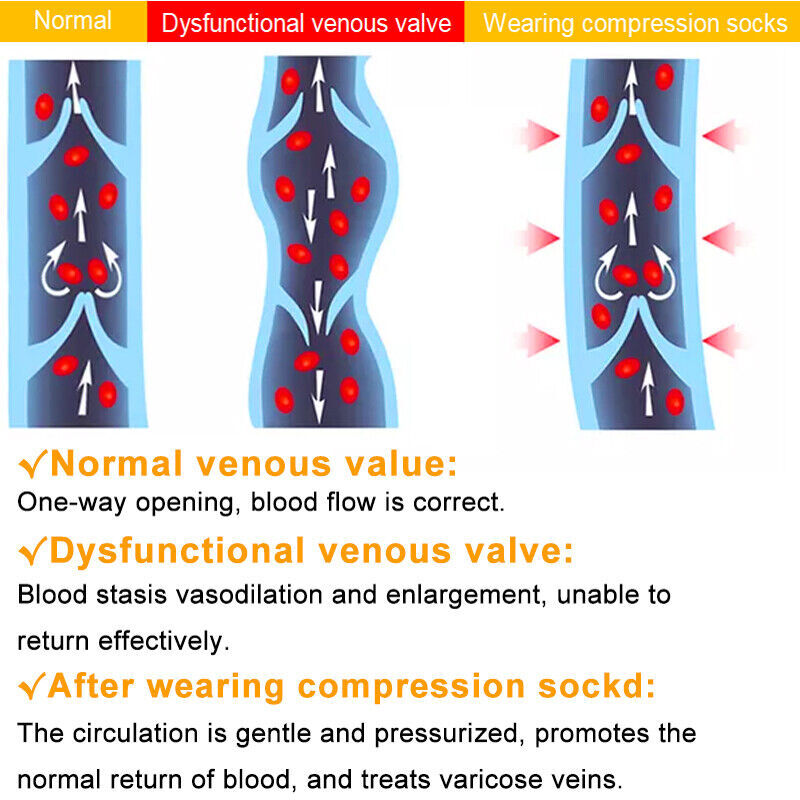 Normal

Dysfunctional venous valve

Wearing compression socks

√Normal venous value:
One-way opening, blood flow is correct.

√Dysfunctional venous valve:
Blood stasis vasodilation and enlargement, unable to return effectively.

√After wearing compression sockd:
The circulation is gentle and pressurized, promotes the normal return of blood, and treats varicose veins.